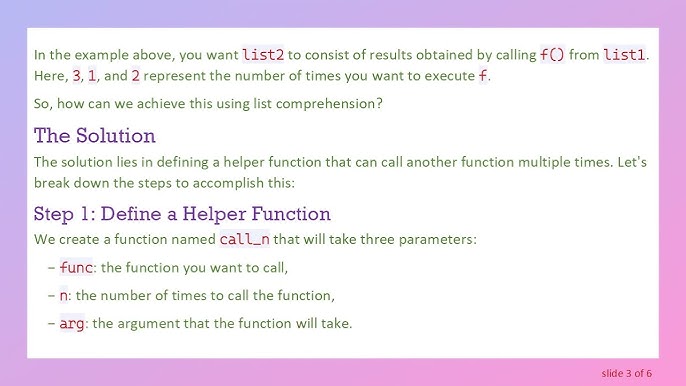 In the example above, you want list2 to consist of results obtained by calling f() from list1. Here, 3, 1, and 2 represent the number of times you want to execute f.

So, how can we achieve this using list comprehension?

The Solution

The solution lies in defining a helper function that can call another function multiple times. Let's break down the steps to accomplish this:

Step 1: Define a Helper Function

We create a function named call_n that will take three parameters:

– func: the function you want to call,

– n: the number of times to call the function,

– arg: the argument that the function will take.

slide 3 of 6